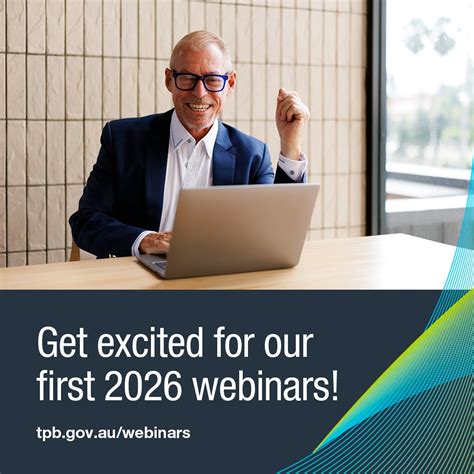 Get excited for our first 2026 webinars!

tpb.gov.au/webinars